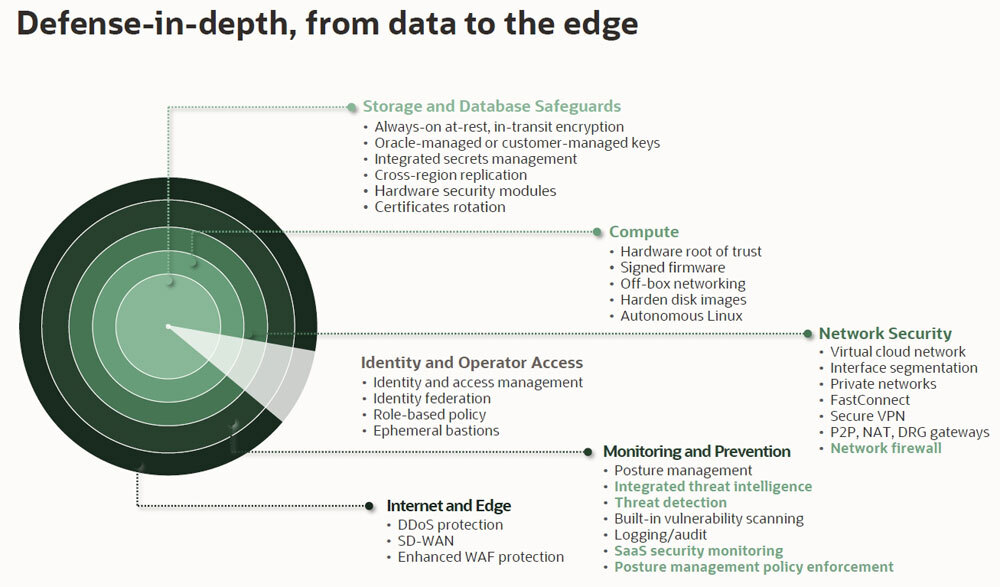 Defense-in-depth, from data to the edge

Storage and Database Safeguards
• Always-on at-rest, in-transit encryption
• Oracle-managed or customer-managed keys
• Integrated secrets management
• Cross-region replication
• Hardware security modules
• Certificates rotation

Compute
• Hardware root of trust
• Signed firmware
• Off-box networking
• Harden disk images
• Autonomous Linux

Network Security
• Virtual cloud network
• Interface segmentation
• Private networks
• FastConnect
• Secure VPN
• P2P, NAT, DRG gateways
• Network firewall

Identity and Operator Access
• Identity and access management
• Identity federation
• Role-based policy
• Ephemeral bastions

Monitoring and Prevention
• Posture management
• Integrated threat intelligence
• Threat detection
• Built-in vulnerability scanning
• Logging/audit
• SaaS security monitoring
• Posture management policy enforcement

Internet and Edge
• DDoS protection
• SD-WAN
• Enhanced WAF protection